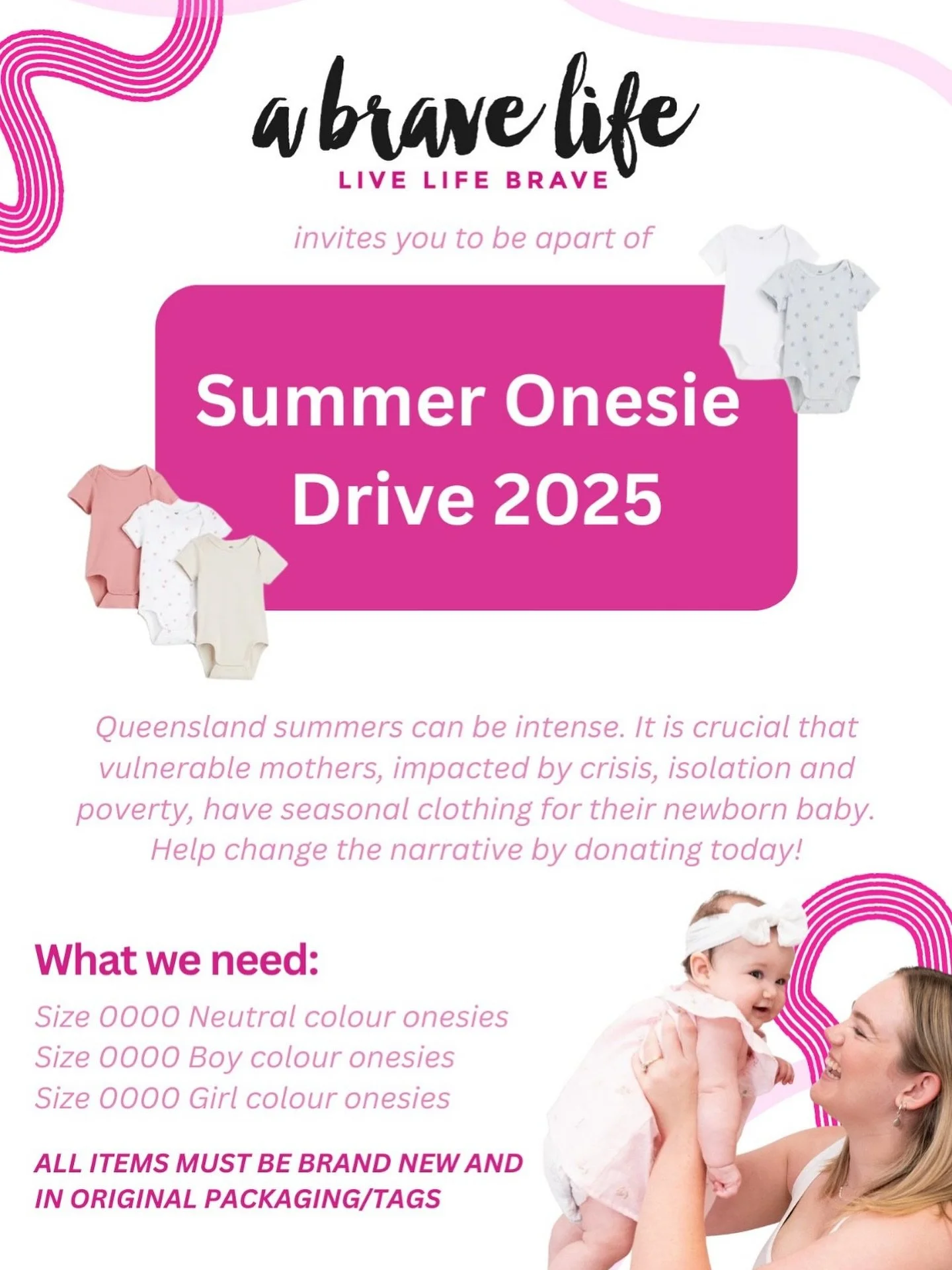 a brave life
LIVE LIFE BRAVE

invites you to be apart of

Summer Onesie Drive 2025

Queensland summers can be intense. It is crucial that vulnerable mothers, impacted by crisis, isolation and poverty, have seasonal clothing for their newborn baby. Help change the narrative by donating today!

What we need:

Size 0000 Neutral colour onesies
Size 0000 Boy colour onesies
Size 0000 Girl colour onesies

ALL ITEMS MUST BE BRAND NEW AND IN ORIGINAL PACKAGING/TAGS